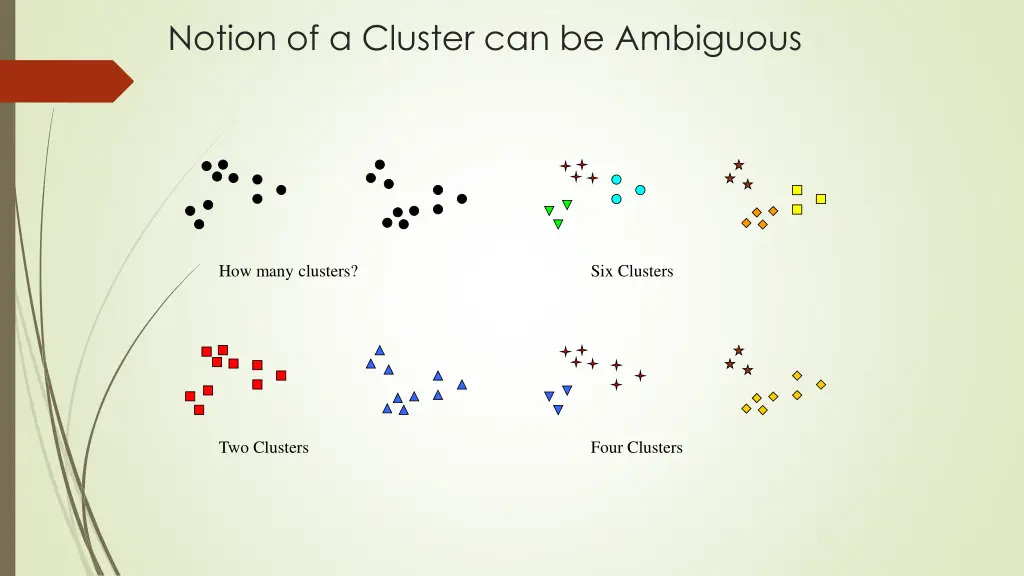 Notion of a Cluster can be Ambiguous

How many clusters?

Six Clusters

Two Clusters

Four Clusters